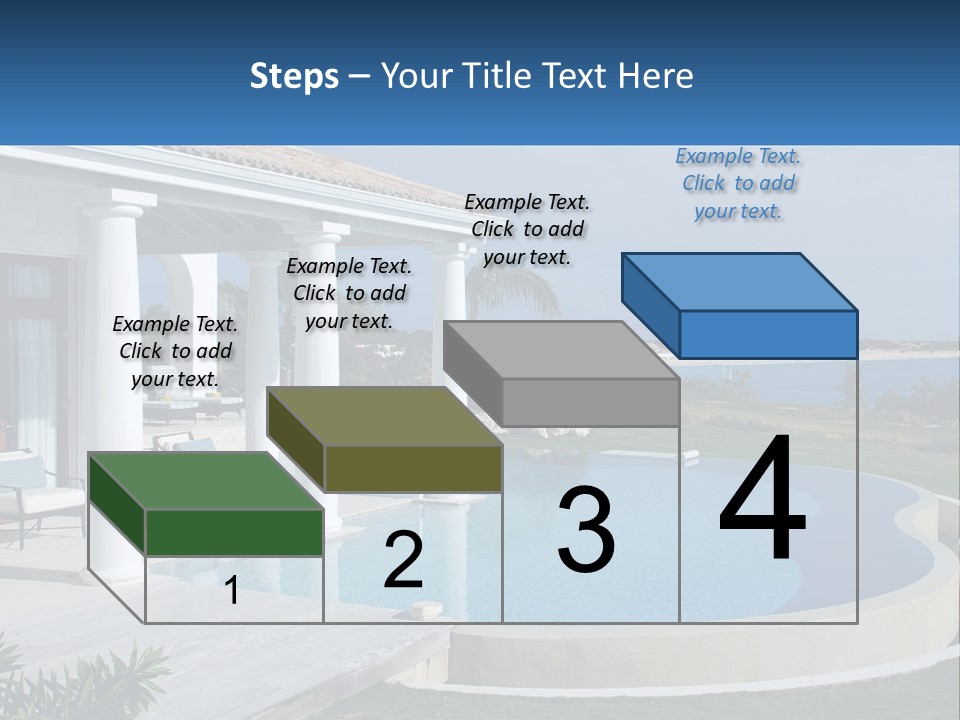 Steps – Your Title Text Here

Example Text. Click to add your text.

Example Text. Click to add your text.

Example Text. Click to add your text.

Example Text. Click to add your text.

1

2

3

4